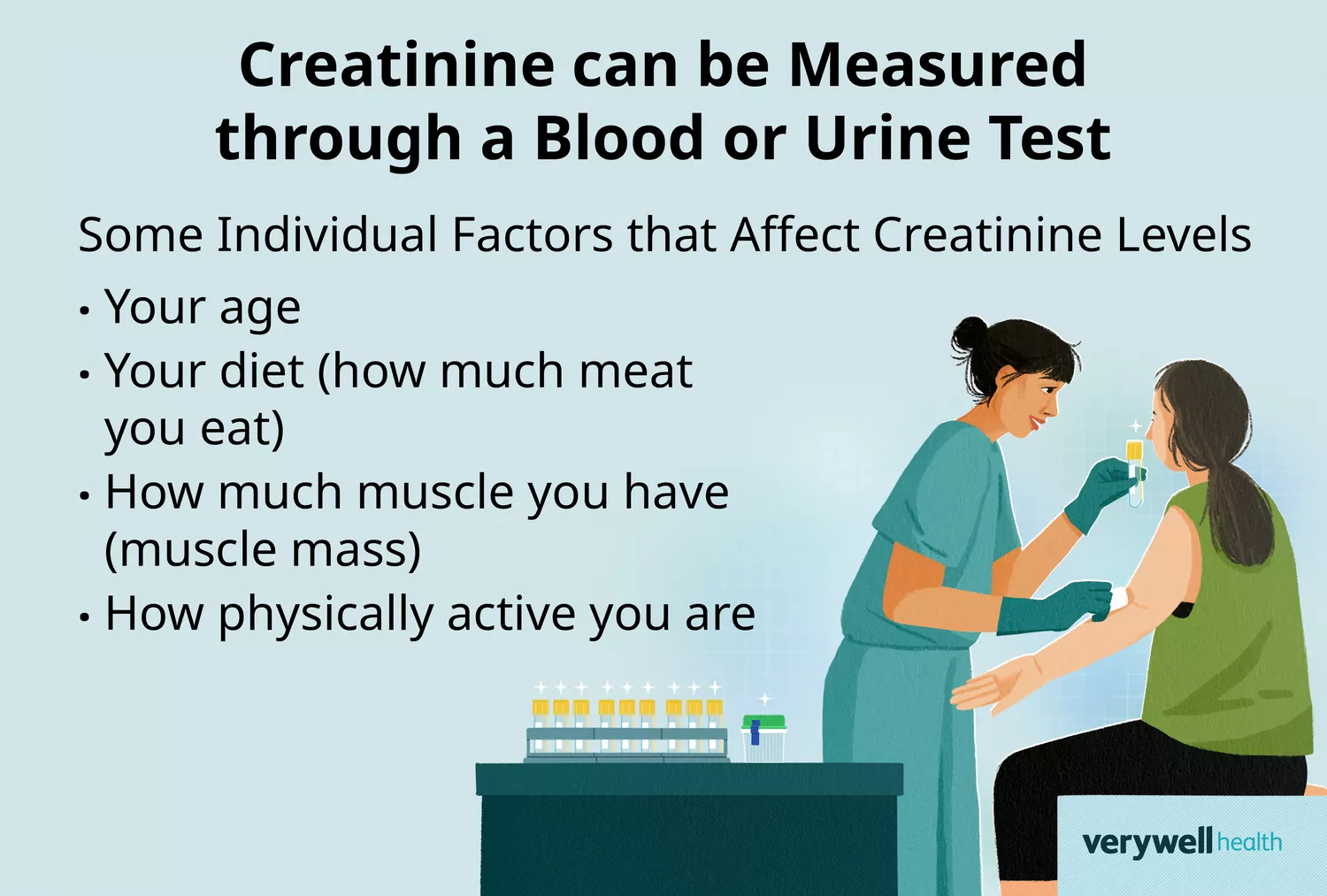 Creatinine can be Measured through a Blood or Urine Test

Some Individual Factors that Affect Creatinine Levels

• Your age
• Your diet (how much meat you eat)
• How much muscle you have (muscle mass)
• How physically active you are

verywell health